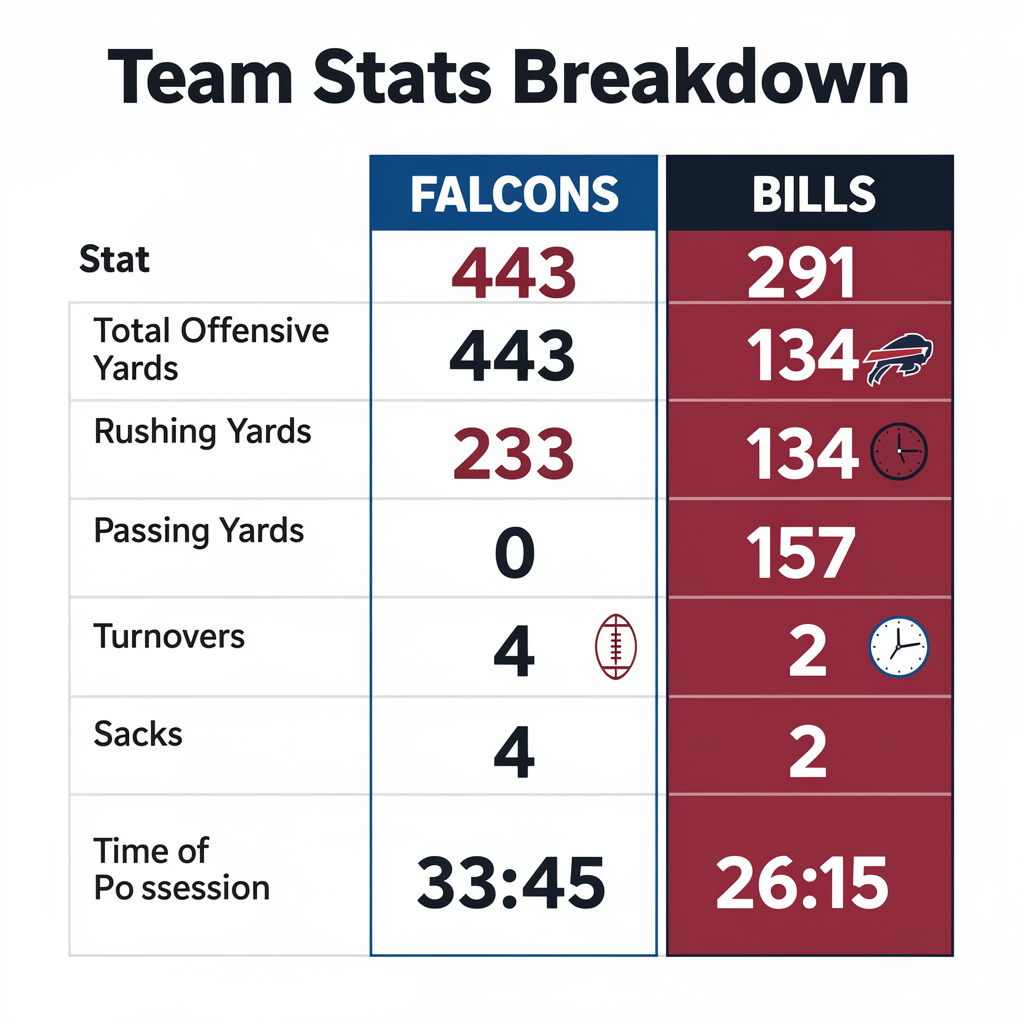 Team Stats Breakdown

|  | FALCONS | BILLS |
|---|---|---|
| Stat | 443 | 291 |
| Total Offensive Yards | 443 | 134 |
| Rushing Yards | 233 | 134 |
| Passing Yards | 0 | 157 |
| Turnovers | 4 | 2 |
| Sacks | 4 | 2 |
| Time of Po ssession | 33:45 | 26:15 |